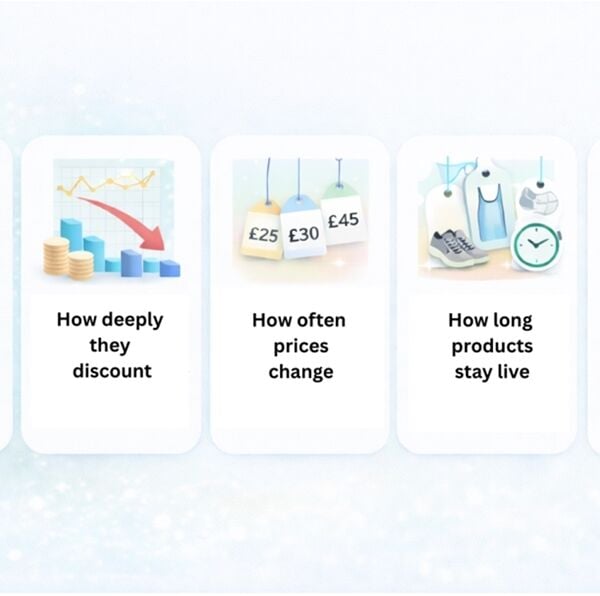 How deeply they discount

£25 £30 £45

How often prices change

How long products stay live